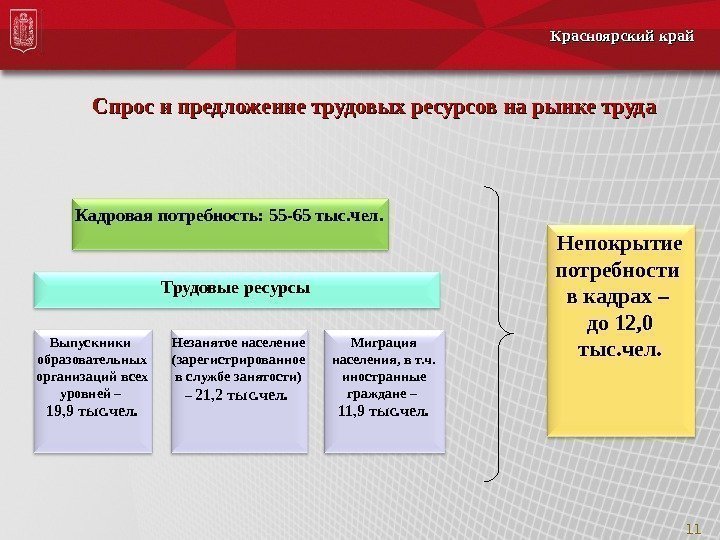 Красноярский край

Спрос и предложение трудовых ресурсов на рынке труда

Кадровая потребность: 55-65 тыс.чел.

Трудовые ресурсы

Выпускники образовательных организаций всех уровней – 19,9 тыс.чел.

Незанятое население (зарегистрированное в службе занятости) – 21,2 тыс.чел.

Миграция населения, в т.ч. иностранные граждане – 11,9 тыс.чел.

Непокрытие потребности в кадрах – до 12,0 тыс.чел.

11